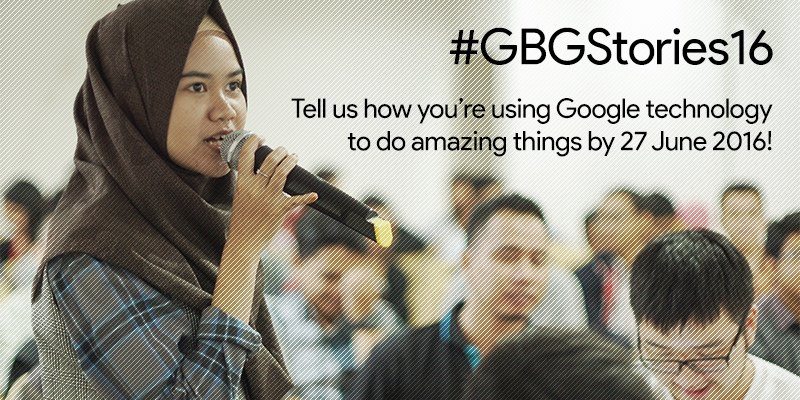 #GBGStories16

Tell us how you're using Google technology to do amazing things by 27 June 2016!